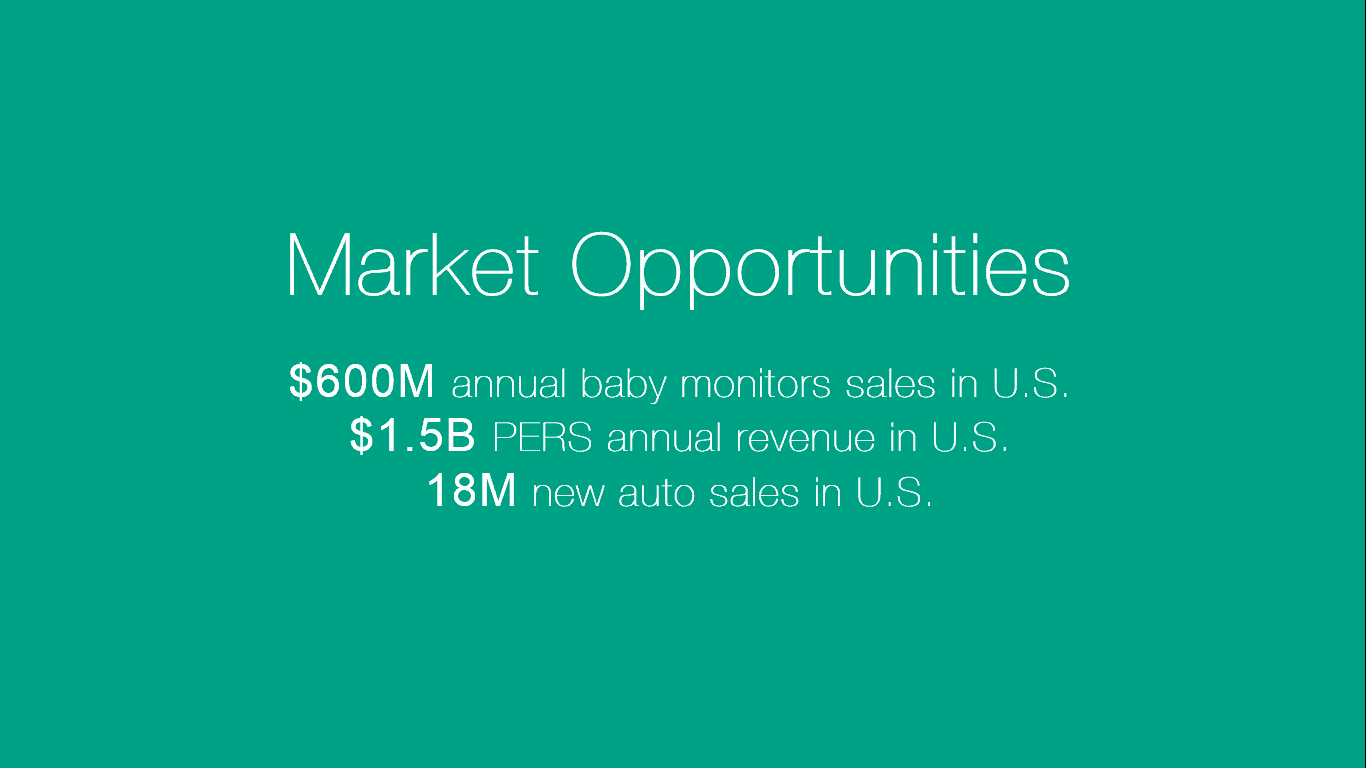 Market Opportunities

\$600M annual baby monitors sales in U.S.
\$1.5B PERS annual revenue in U.S.
18M new auto sales in U.S.